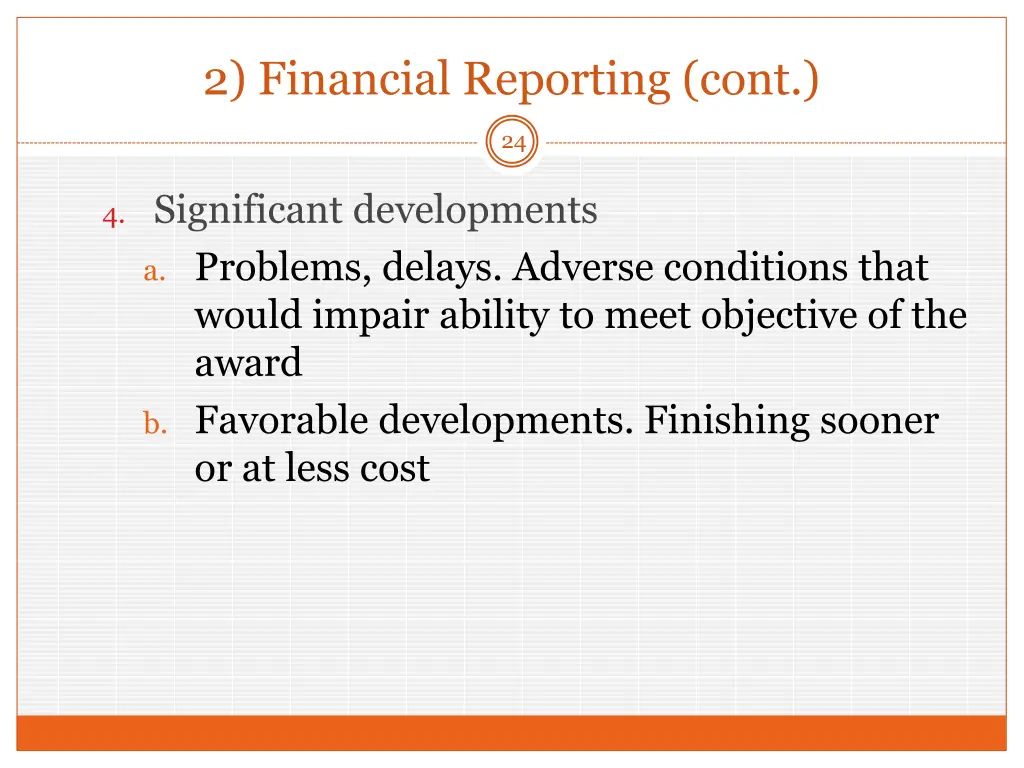 2) Financial Reporting (cont.)

24

4. Significant developments
a. Problems, delays. Adverse conditions that would impair ability to meet objective of the award
b. Favorable developments. Finishing sooner or at less cost